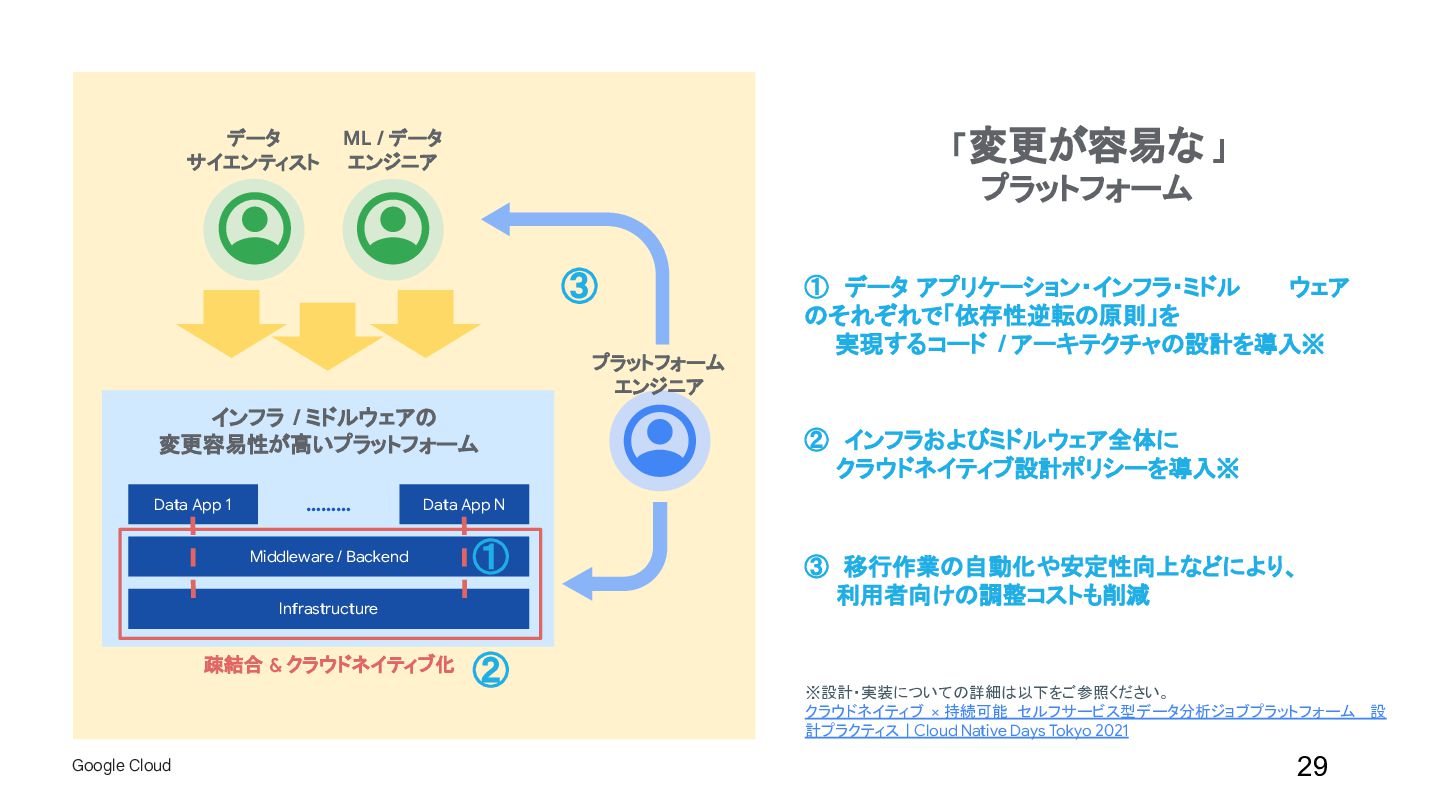 データ
サイエンティスト

ML / データ
エンジニア

③

プラットフォーム
エンジニア

インフラ / ミドルウェアの
変更容易性が高いプラットフォーム

Data App 1

.........

Data App N

Middleware / Backend

①

Infrastructure

疎結合 & クラウドネイティブ化

②

「変更が容易な」
プラットフォーム

① データ アプリケーション・インフラ・ミドル ウェア のそれぞれで「依存性逆転の原則」を
実現するコード / アーキテクチャの設計を導入※

② インフラおよびミドルウェア全体に
クラウドネイティブ設計ポリシーを導入※

③ 移行作業の自動化や安定性向上などにより、
利用者向けの調整コストも削減

※設計・実装についての詳細は以下をご参照ください。
クラウドネイティブ × 持続可能 セルフサービス型データ分析ジョブプラットフォーム 設計プラクティス | Cloud Native Days Tokyo 2021

Google Cloud

29